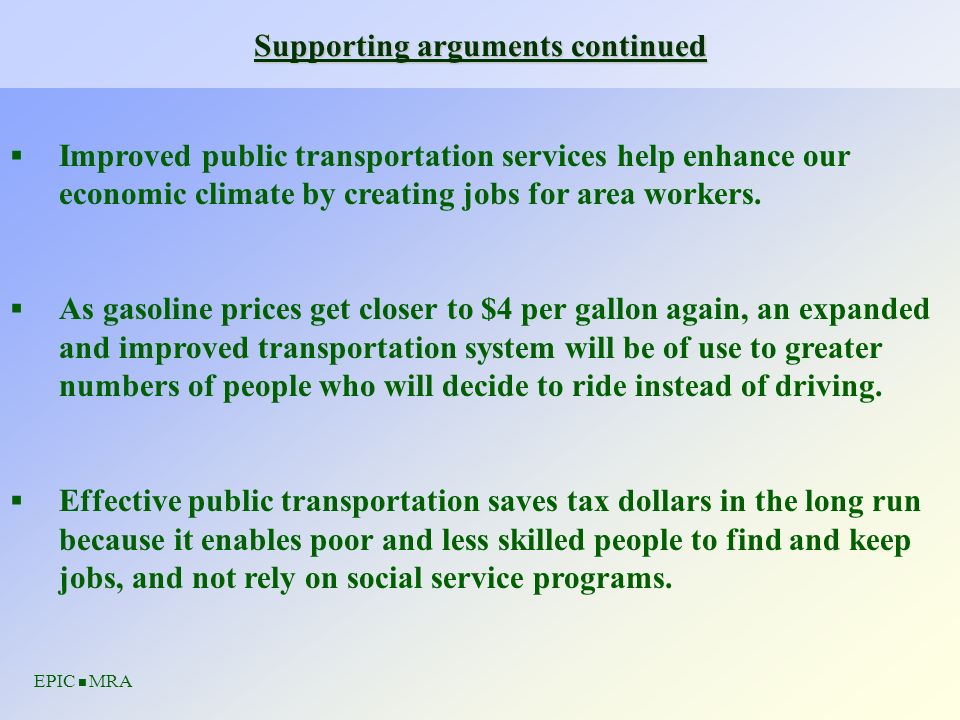 Supporting arguments continued

▪ Improved public transportation services help enhance our economic climate by creating jobs for area workers.

▪ As gasoline prices get closer to \$4 per gallon again, an expanded and improved transportation system will be of use to greater numbers of people who will decide to ride instead of driving.

▪ Effective public transportation saves tax dollars in the long run because it enables poor and less skilled people to find and keep jobs, and not rely on social service programs.

EPIC ▪ MRA